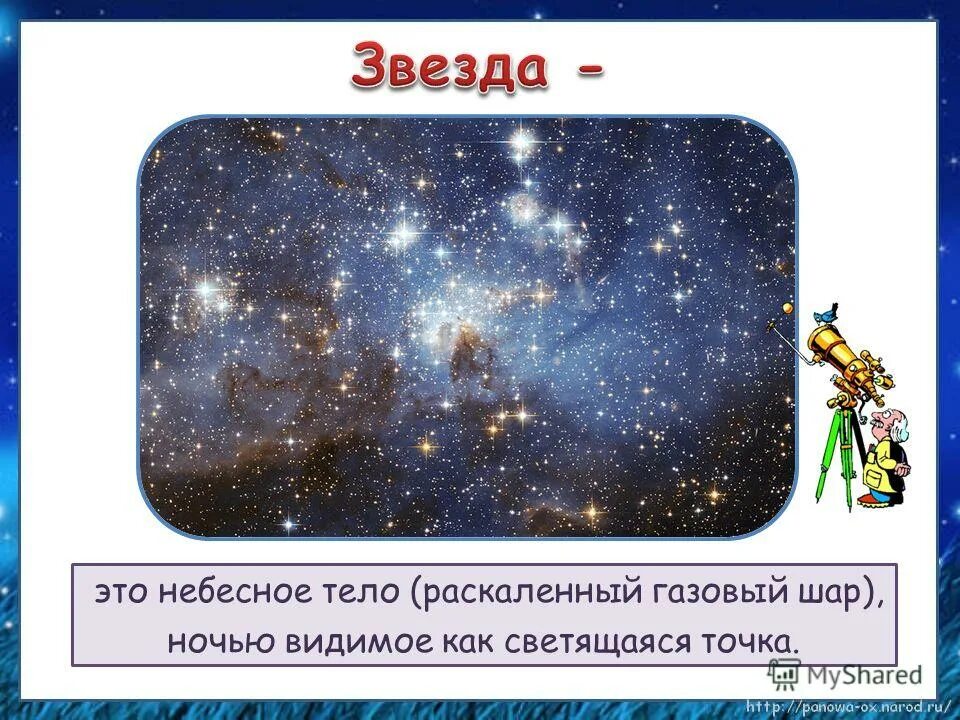 Звезда -

это небесное тело (раскаленный газовый шар), ночью видимое как светящаяся точка.

MyShared

http://panowa-ox.narod.ru/